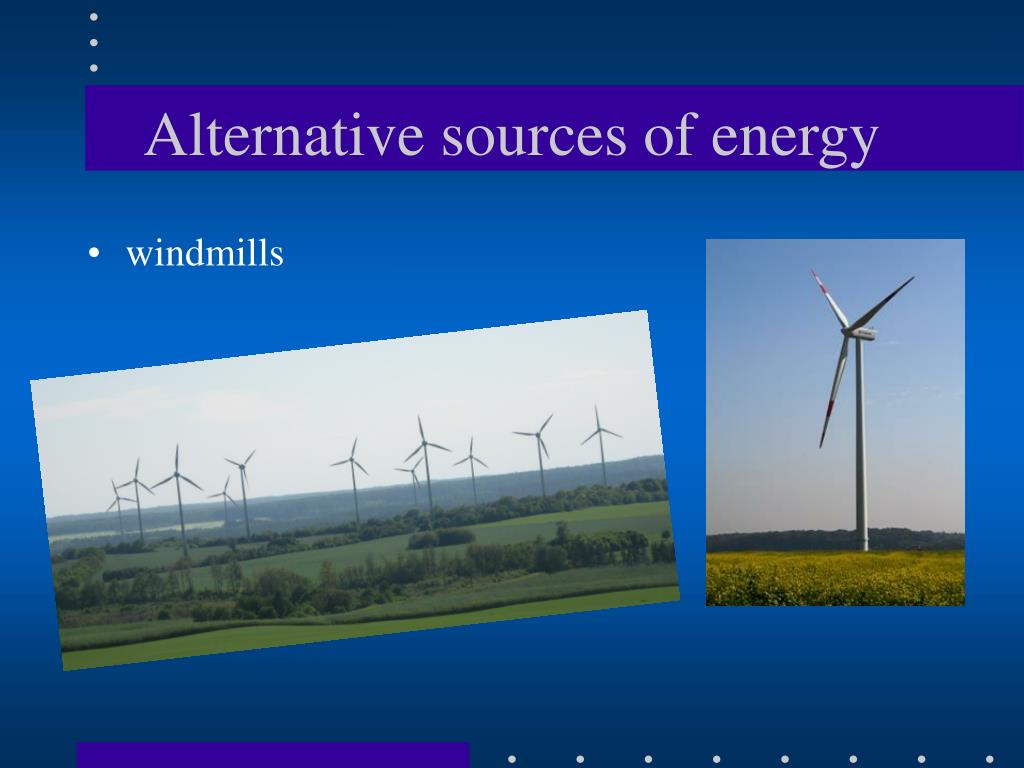 Alternative sources of energy

• windmills